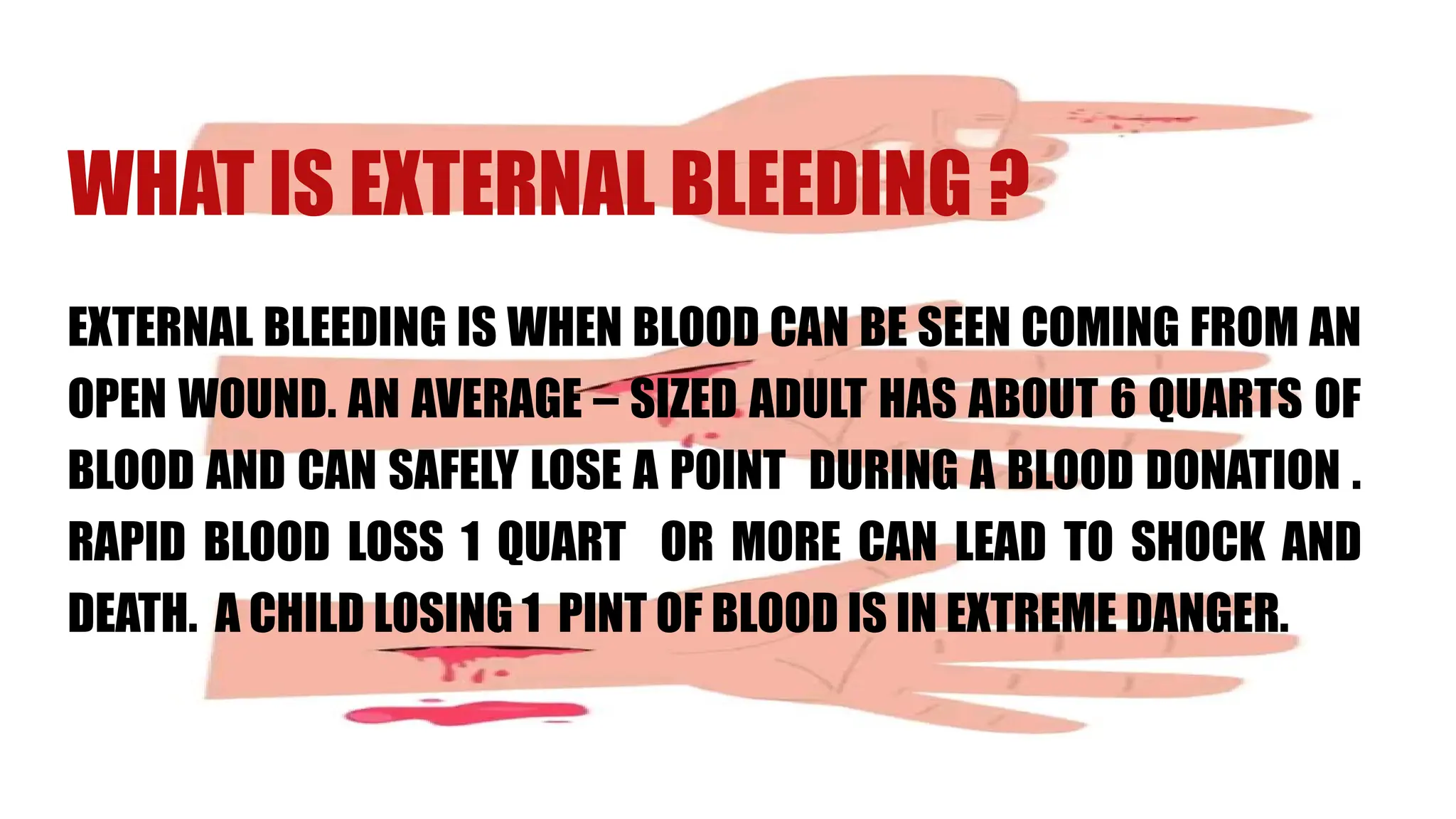 WHAT IS EXTERNAL BLEEDING ?

EXTERNAL BLEEDING IS WHEN BLOOD CAN BE SEEN COMING FROM AN OPEN WOUND. AN AVERAGE – SIZED ADULT HAS ABOUT 6 QUARTS OF BLOOD AND CAN SAFELY LOSE A POINT DURING A BLOOD DONATION . RAPID BLOOD LOSS 1 QUART OR MORE CAN LEAD TO SHOCK AND DEATH. A CHILD LOSING 1 PINT OF BLOOD IS IN EXTREME DANGER.